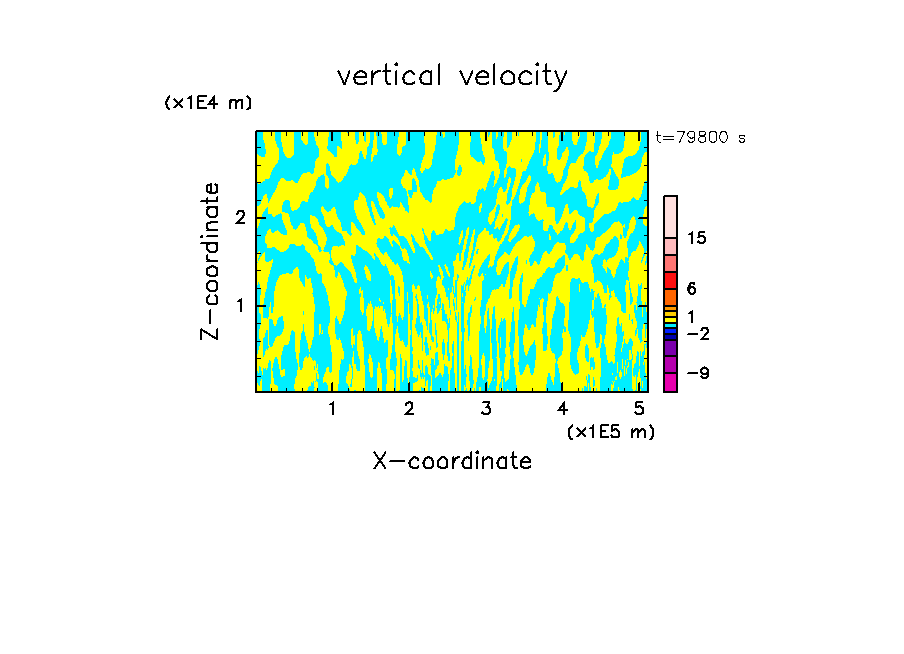 vertical velocity

(x1E4 m)

t=79800 s

Z-coordinate

2

1

15

6

1

−2

−9

1 2 3 4 5

(x1E5 m)

X-coordinate